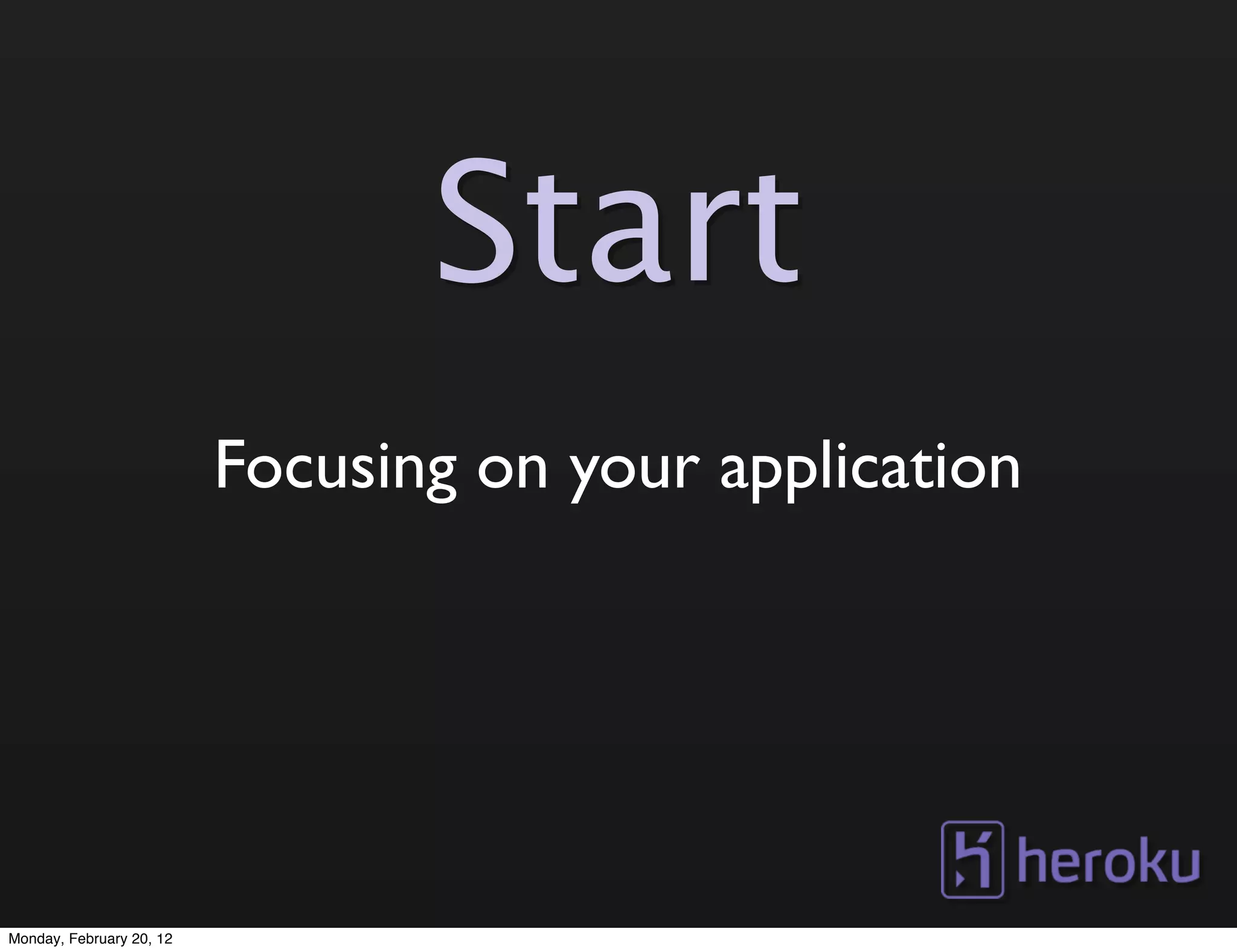 Start

Focusing on your application

heroku

Monday, February 20, 12